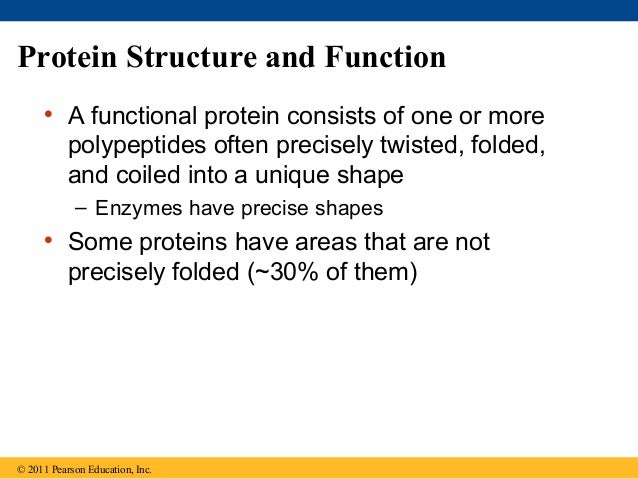 Protein Structure and Function

• A functional protein consists of one or more polypeptides often precisely twisted, folded, and coiled into a unique shape

– Enzymes have precise shapes

• Some proteins have areas that are not precisely folded (~30% of them)

© 2011 Pearson Education, Inc.